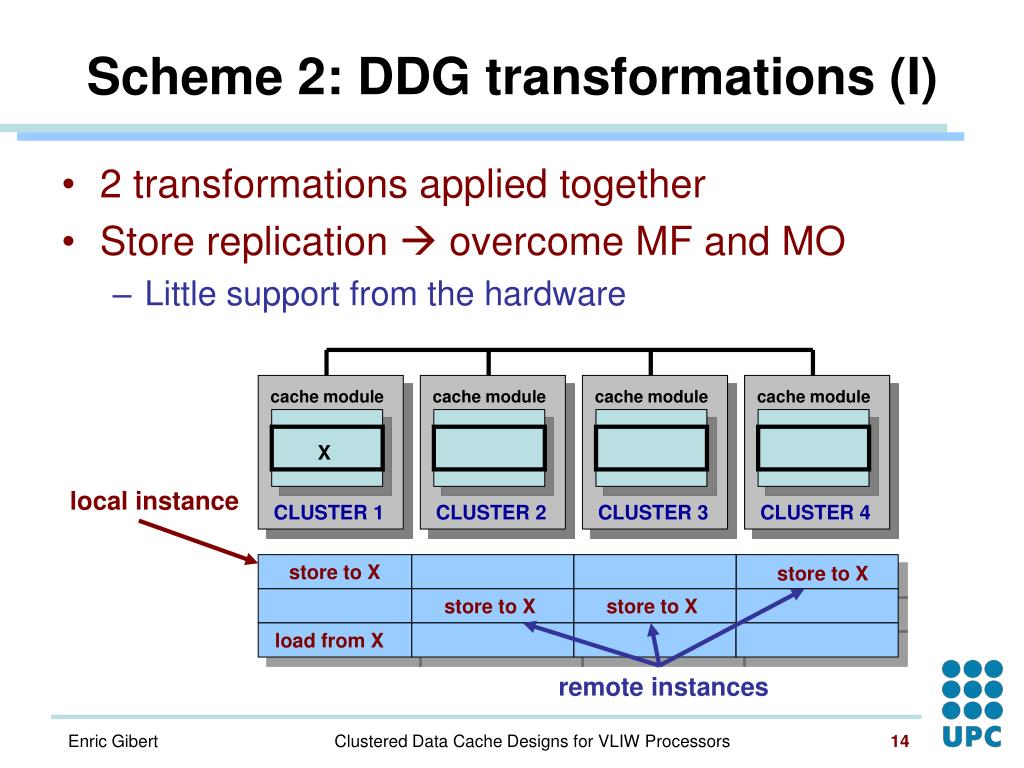 Scheme 2: DDG transformations (I)

• 2 transformations applied together
• Store replication → overcome MF and MO
– Little support from the hardware

cache module
X
CLUSTER 1

cache module
CLUSTER 2

cache module
CLUSTER 3

cache module
CLUSTER 4

local instance

| store to X | | | store to X |
|---|---|---|---|
| | store to X | store to X | |
| load from X | | | |

remote instances

Enric Gibert

Clustered Data Cache Designs for VLIW Processors

14

UPC